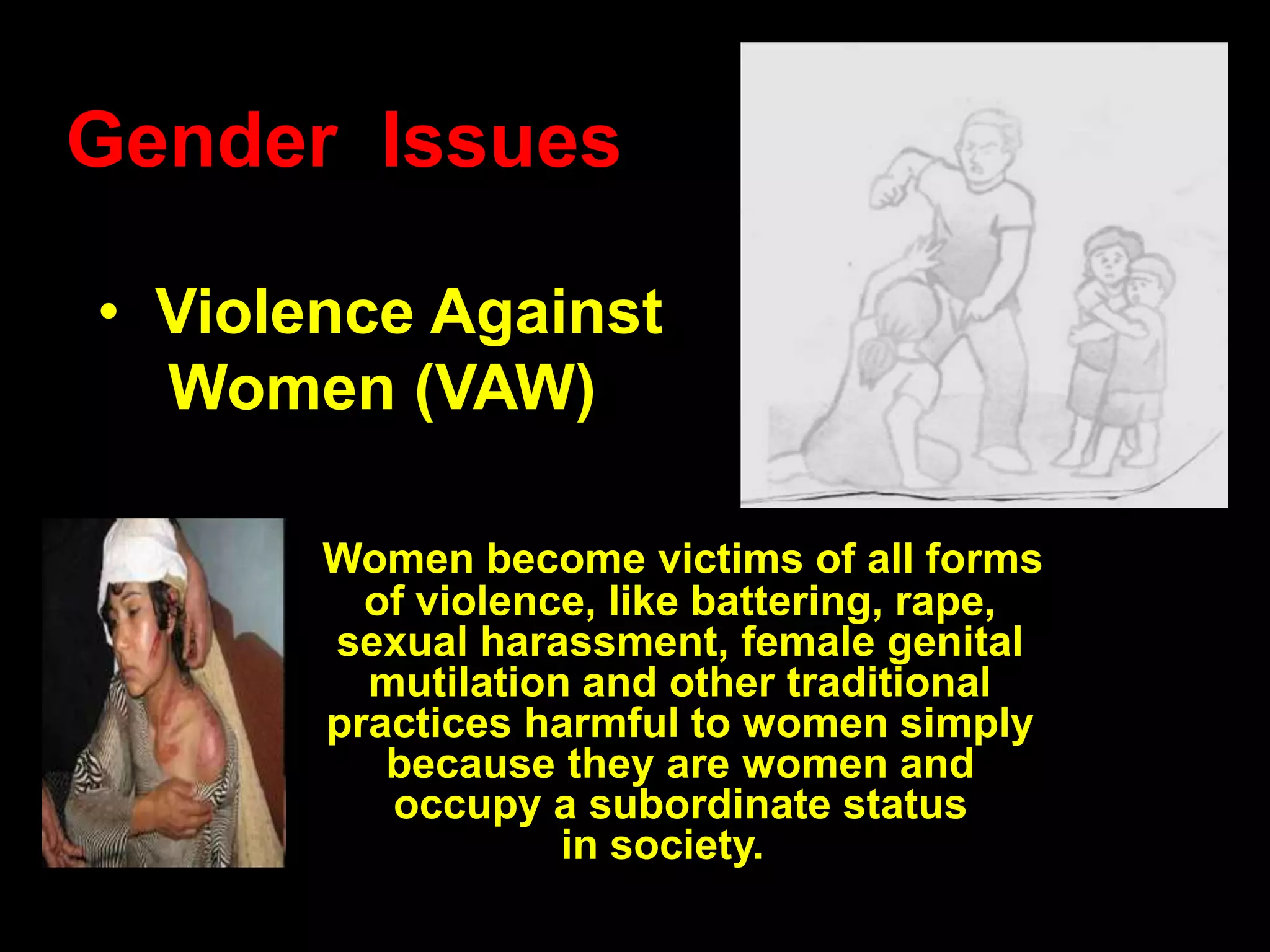 Gender Issues

• Violence Against Women (VAW)

Women become victims of all forms of violence, like battering, rape, sexual harassment, female genital mutilation and other traditional practices harmful to women simply because they are women and occupy a subordinate status in society.